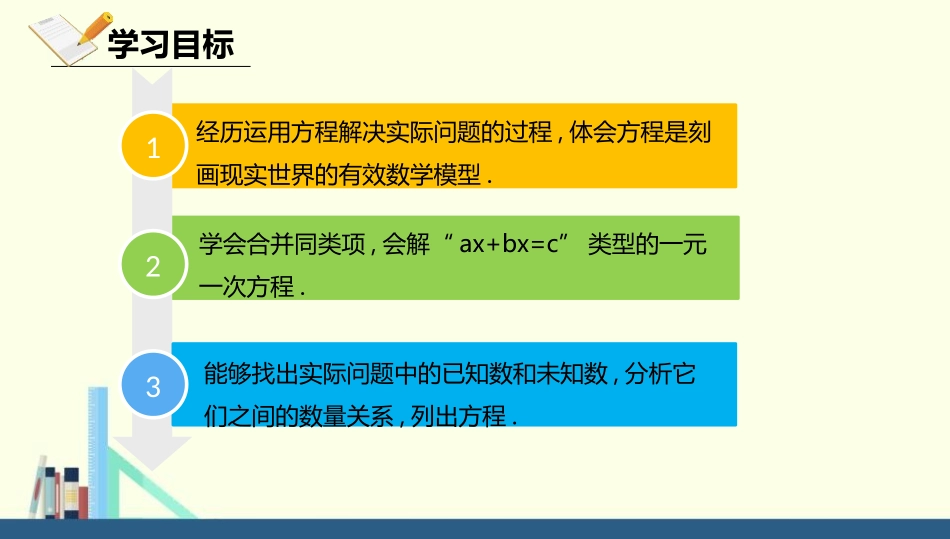 学习目标

1

经历运用方程解决实际问题的过程，体会方程是刻画现实世界的有效数学模型．

2

学会合并同类项，会解“$ax+bx=c$”类型的一元一次方程．

3

能够找出实际问题中的已知数和未知数，分析它们之间的数量关系，列出方程．